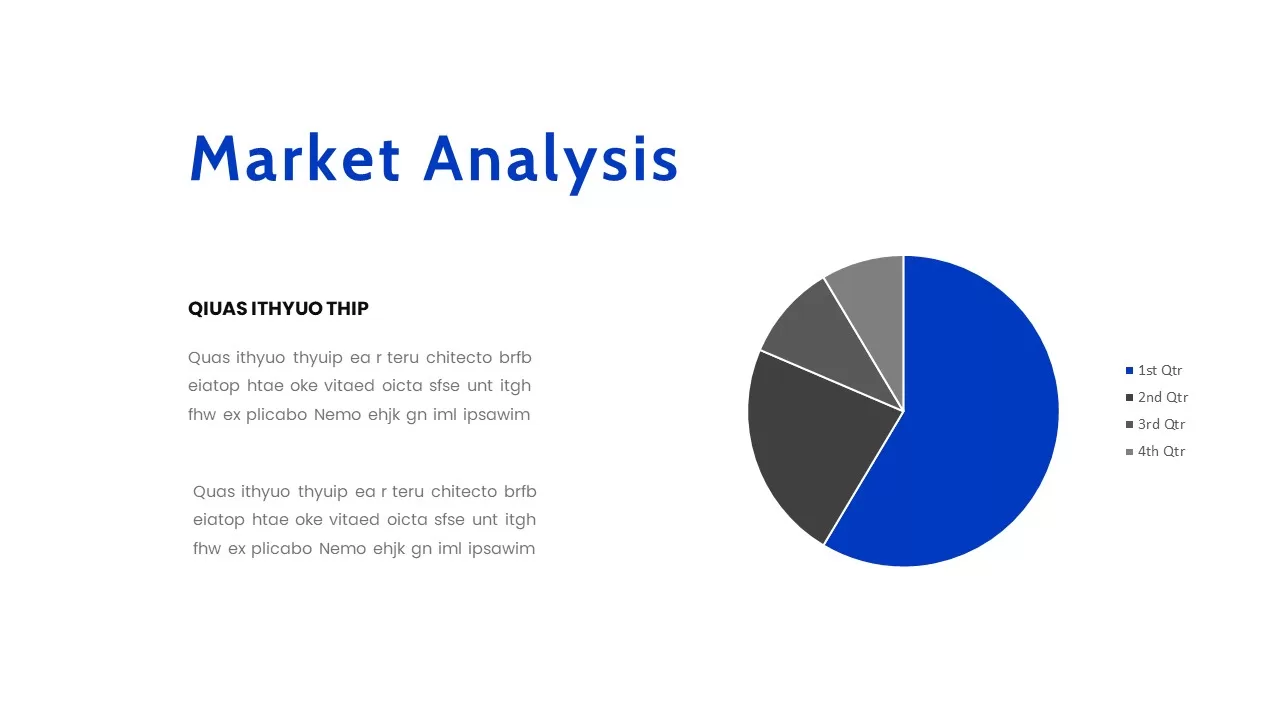 Market Analysis

QIUAS ITHYUO THIP

Quas ithyuo thyuip ea r teru chitecto brfb eiatop htae oke vitaed oicta sfse unt itgh fhw ex plicabo Nemo ehjk gn iml ipsawim

Quas ithyuo thyuip ea r teru chitecto brfb eiatop htae oke vitaed oicta sfse unt itgh fhw ex plicabo Nemo ehjk gn iml ipsawim

1st Qtr
2nd Qtr
3rd Qtr
4th Qtr